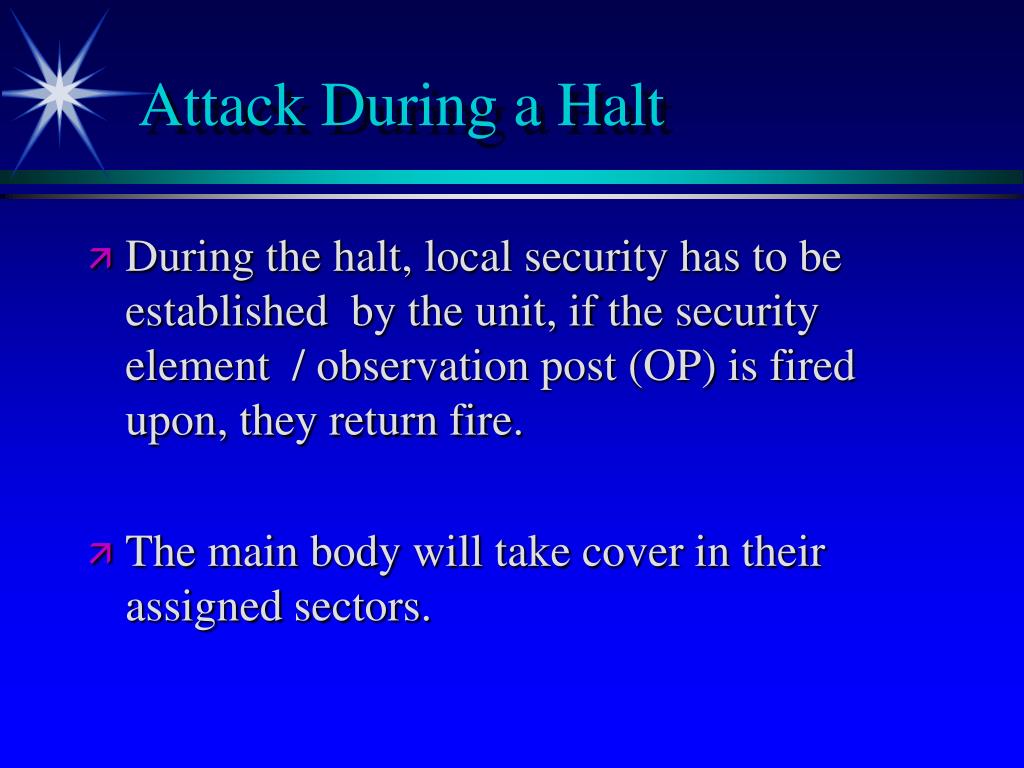 Attack During a Halt

During the halt, local security has to be established by the unit, if the security element / observation post (OP) is fired upon, they return fire.

The main body will take cover in their assigned sectors.